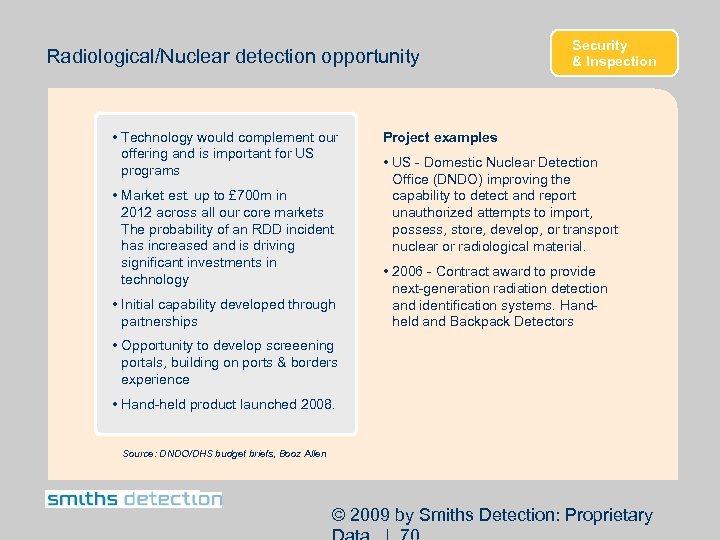 Radiological/Nuclear detection opportunity

Security & Inspection

• Technology would complement our offering and is important for US programs

• Market est. up to £700m in 2012 across all our core markets The probability of an RDD incident has increased and is driving significant investments in technology

• Initial capability developed through partnerships

• Opportunity to develop screeening portals, building on ports & borders experience

• Hand-held product launched 2008.

Source: DNDO/DHS budget briefs, Booz Allen

Project examples

• US - Domestic Nuclear Detection Office (DNDO) improving the capability to detect and report unauthorized attempts to import, possess, store, develop, or transport nuclear or radiological material.

• 2006 - Contract award to provide next-generation radiation detection and identification systems. Hand-held and Backpack Detectors

smiths detection

© 2009 by Smiths Detection: Proprietary Data | 70